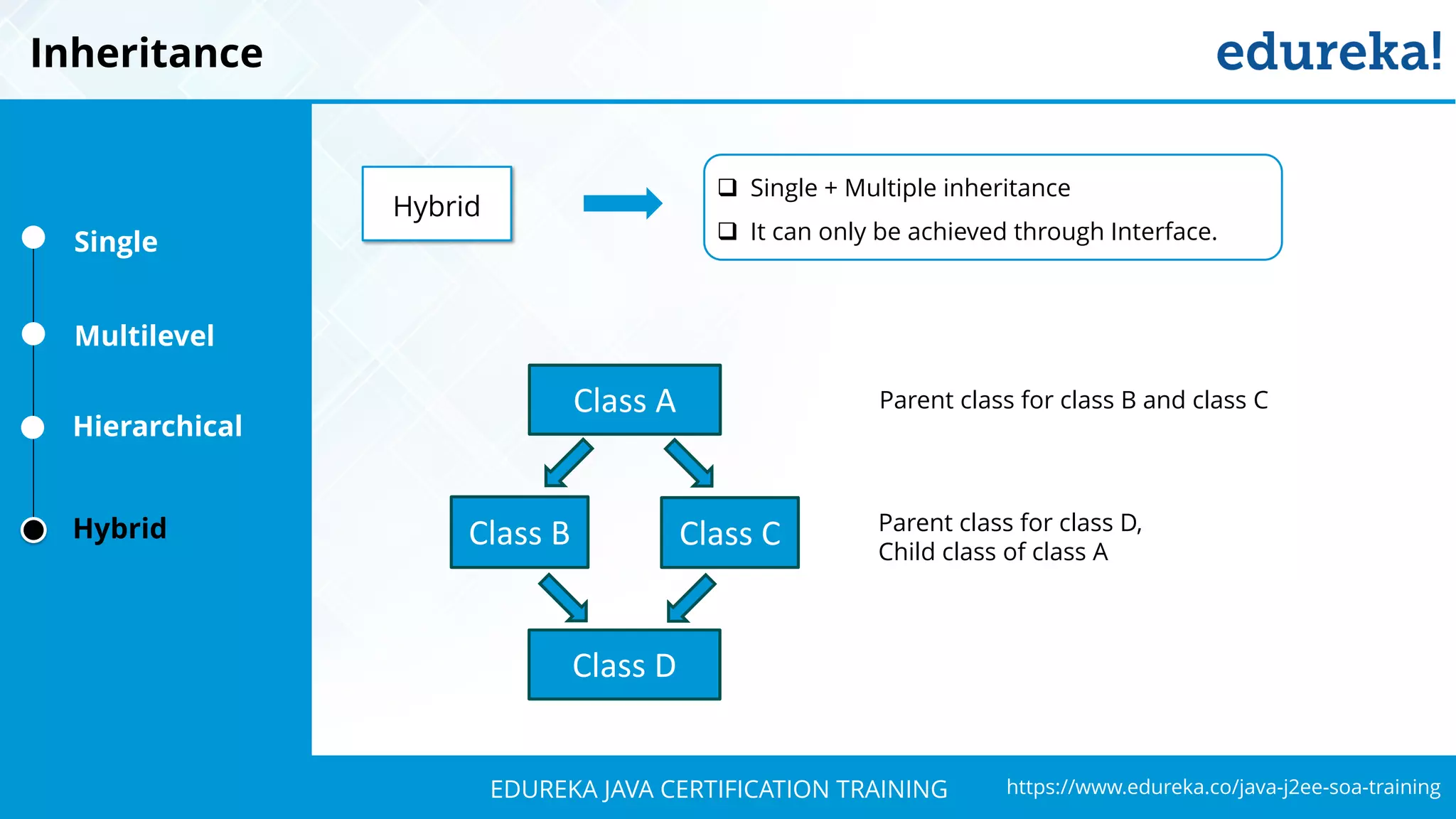 Inheritance

edureka!

Single

Multilevel

Hierarchical

Hybrid

Hybrid

❑ Single + Multiple inheritance
❑ It can only be achieved through Interface.

Class A

Class B

Class C

Class D

Parent class for class B and class C

Parent class for class D,
Child class of class A

EDUREKA JAVA CERTIFICATION TRAINING

https://www.edureka.co/java-j2ee-soa-training